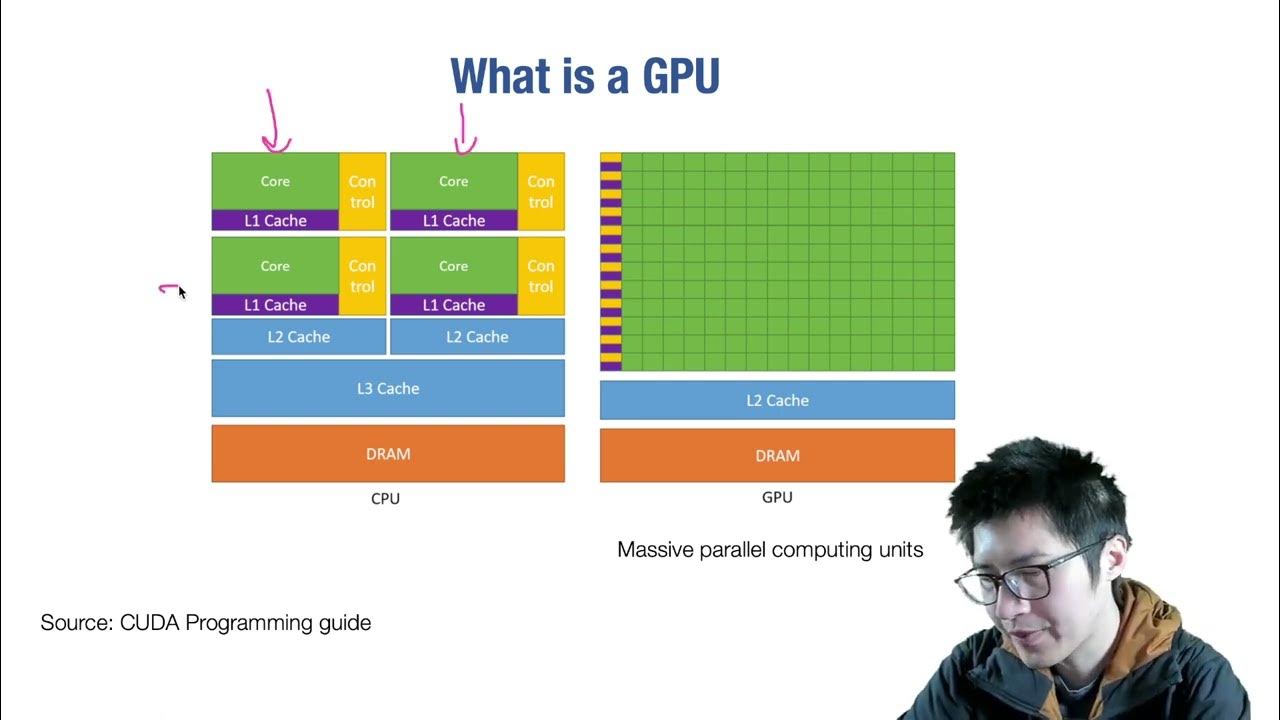 What is a GPU

Core
Con trol
L1 Cache

Core
Con trol
L1 Cache

Core
Con trol
L1 Cache

Core
Con trol
L1 Cache

L2 Cache
L2 Cache

L3 Cache

DRAM

CPU

L2 Cache

DRAM

GPU

Massive parallel computing units

Source: CUDA Programming guide